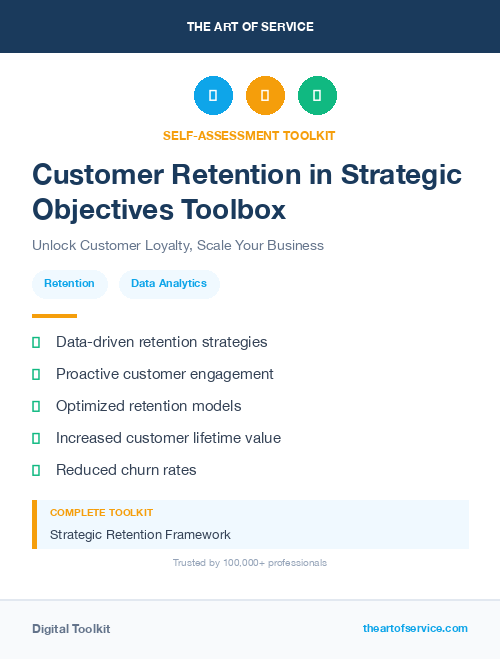 THE ART OF SERVICE

SELF-ASSESSMENT TOOLKIT

Customer Retention in Strategic Objectives Toolbox

Unlock Customer Loyalty, Scale Your Business

Retention

Data Analytics

Data-driven retention strategies

Proactive customer engagement

Optimized retention models

Increased customer lifetime value

Reduced churn rates

COMPLETE TOOLKIT

Strategic Retention Framework

Trusted by 100,000+ professionals

Digital Toolkit

theartofservice.com